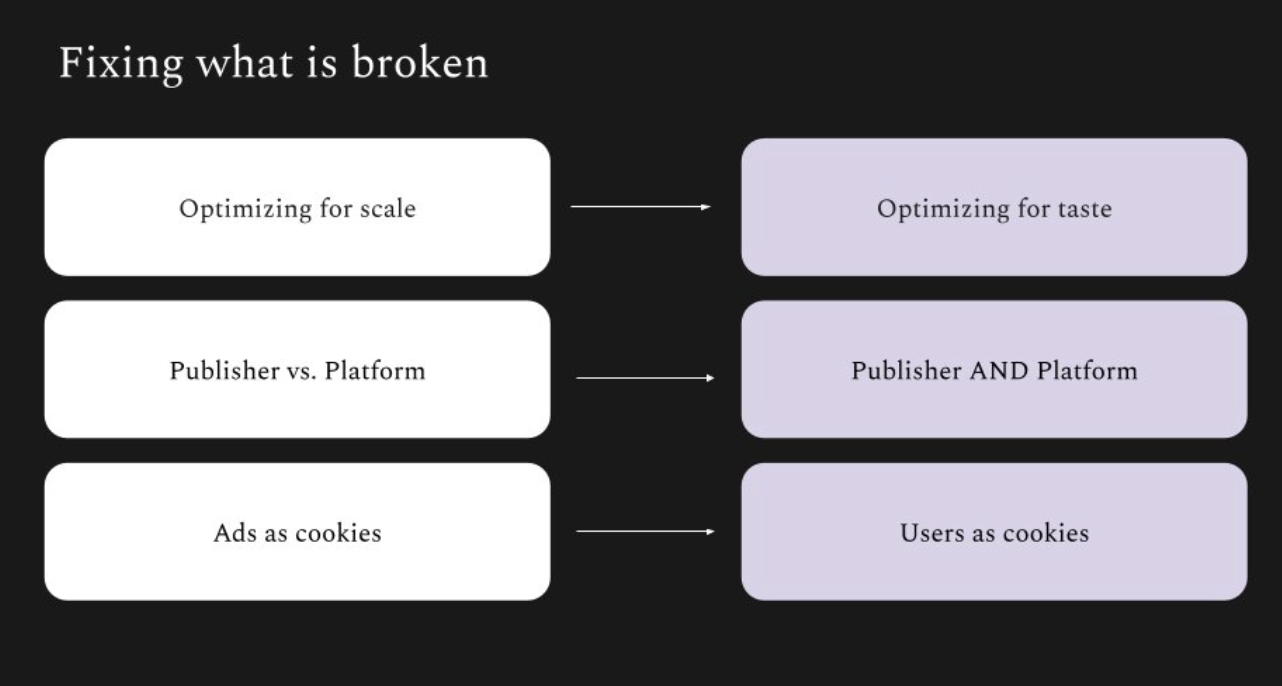 Fixing what is broken

Optimizing for scale

Optimizing for taste

Publisher vs. Platform

Publisher AND Platform

Ads as cookies

Users as cookies